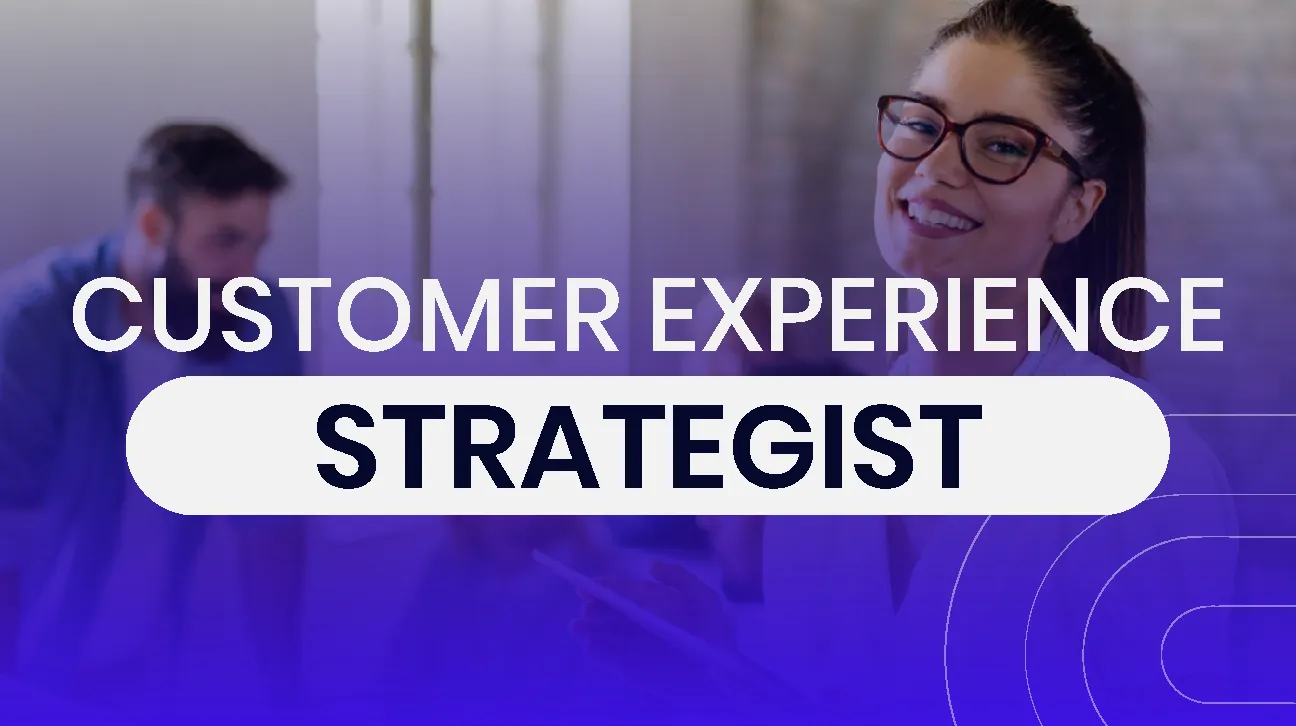 CUSTOMER EXPERIENCE
STRATEGIST